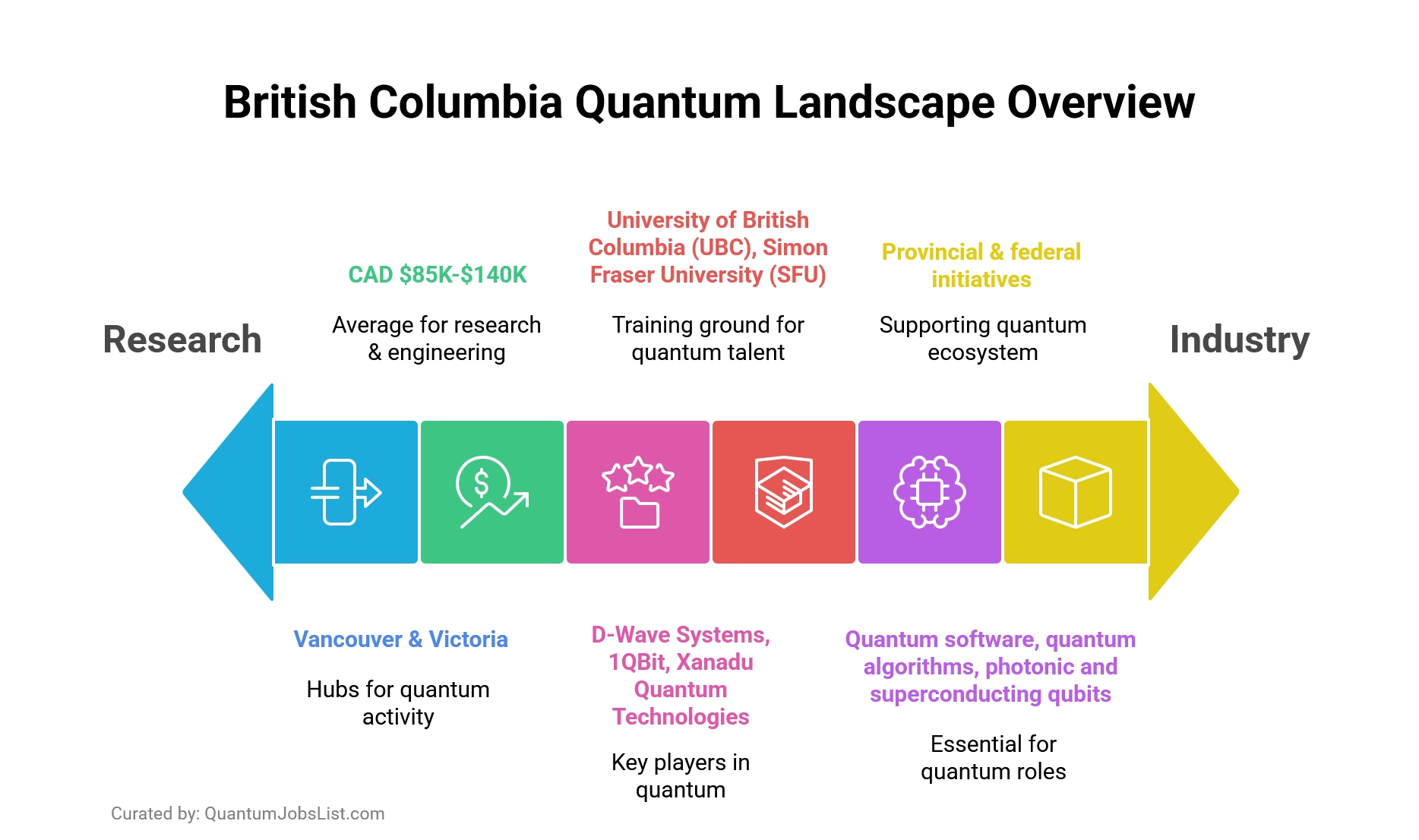 British Columbia Quantum Landscape Overview

Research

CAD $85K-$140K

Average for research & engineering

University of British Columbia (UBC), Simon Fraser University (SFU)

Training ground for quantum talent

Provincial & federal initiatives

Supporting quantum ecosystem

Industry

Vancouver & Victoria

Hubs for quantum activity

D-Wave Systems, 1QBit, Xanadu Quantum Technologies

Key players in quantum

Quantum software, quantum algorithms, photonic and superconducting qubits

Essential for quantum roles

Curated by: QuantumJobsList.com